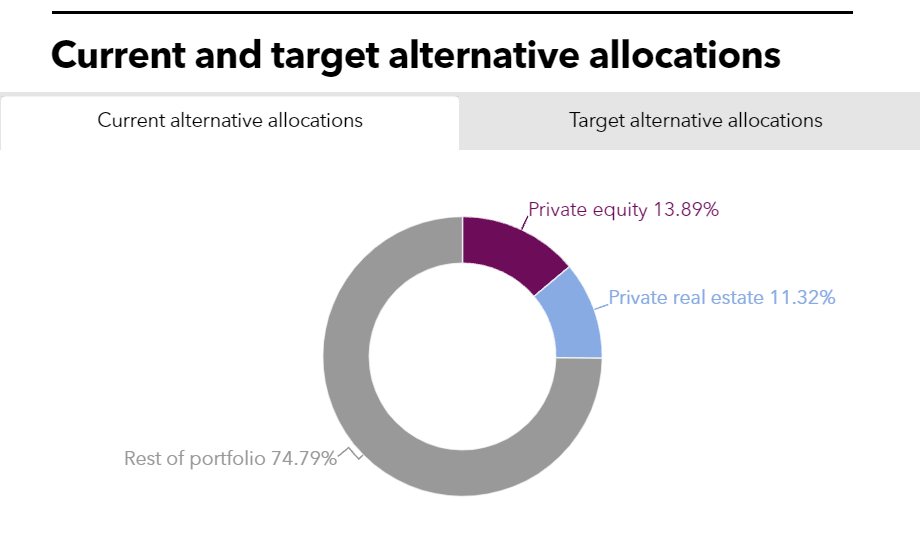 Current and target alternative allocations

Current alternative allocations

Target alternative allocations

Private equity 13.89%

Private real estate 11.32%

Rest of portfolio 74.79%